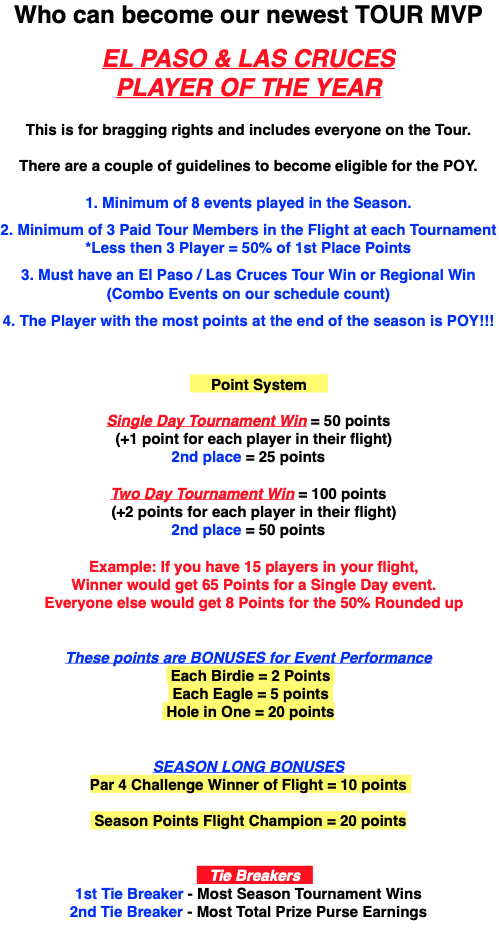 Who can become our newest TOUR MVP

EL PASO & LAS CRUCES
PLAYER OF THE YEAR

This is for bragging rights and includes everyone on the Tour.

There are a couple of guidelines to become eligible for the POY.

1. Minimum of 8 events played in the Season.

2. Minimum of 3 Paid Tour Members in the Flight at each Tournament
*Less then 3 Player = 50% of 1st Place Points

3. Must have an El Paso / Las Cruces Tour Win or Regional Win
(Combo Events on our schedule count)

4. The Player with the most points at the end of the season is POY!!!

Point System

Single Day Tournament Win = 50 points
(+1 point for each player in their flight)
2nd place = 25 points

Two Day Tournament Win = 100 points
(+2 points for each player in their flight)
2nd place = 50 points

Example: If you have 15 players in your flight,
Winner would get 65 Points for a Single Day event.
Everyone else would get 8 Points for the 50% Rounded up

These points are BONUSES for Event Performance
Each Birdie = 2 Points
Each Eagle = 5 points
Hole in One = 20 points

SEASON LONG BONUSES
Par 4 Challenge Winner of Flight = 10 points

Season Points Flight Champion = 20 points

Tie Breakers
1st Tie Breaker - Most Season Tournament Wins
2nd Tie Breaker - Most Total Prize Purse Earnings